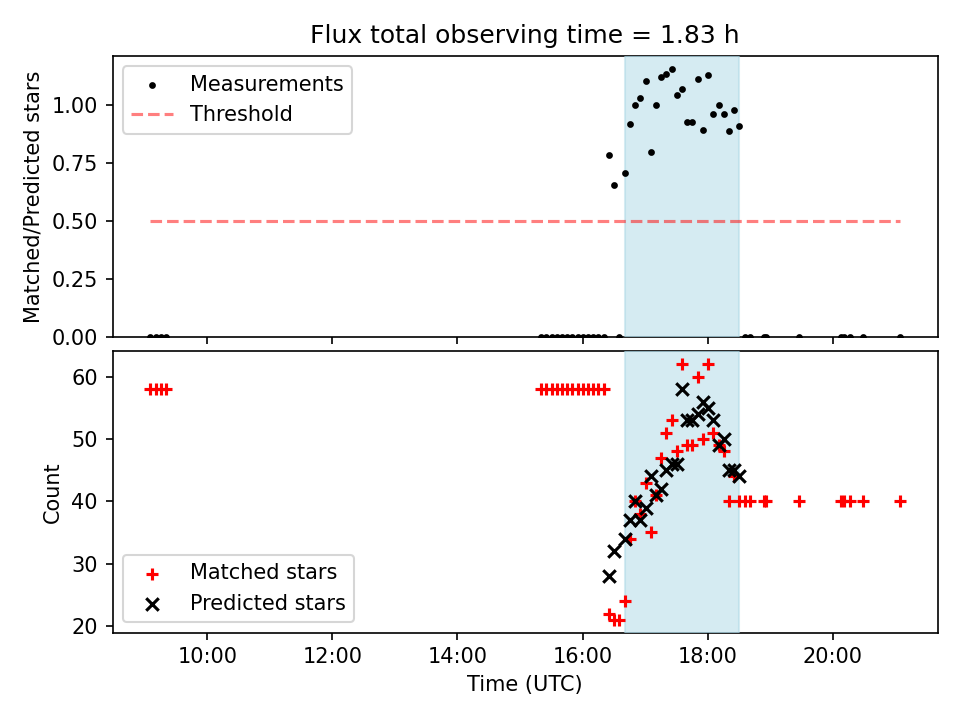 Flux total observing time = 1.83 h

Measurements
Threshold

Matched/Predicted stars

1.00
0.75
0.50
0.25
0.00

60
50
40
30
20

Count

Matched stars
Predicted stars

10:00
12:00
14:00
16:00
18:00
20:00

Time (UTC)